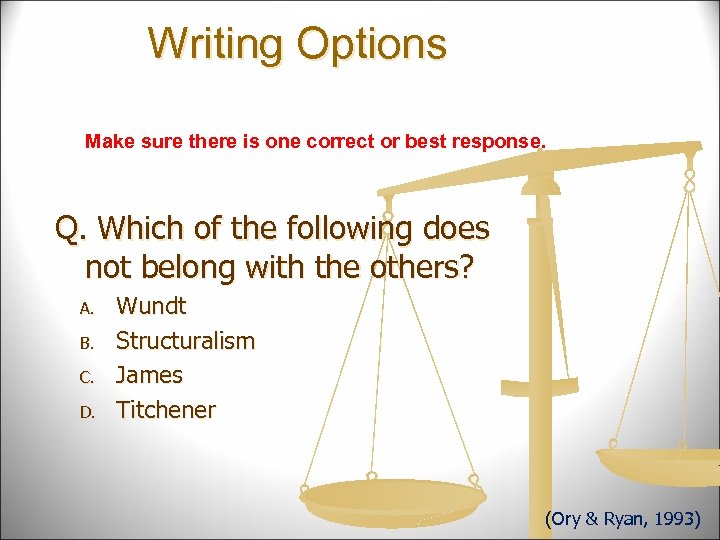 Writing Options

Make sure there is one correct or best response.

Q. Which of the following does not belong with the others?

A. Wundt
B. Structuralism
C. James
D. Titchener

(Ory & Ryan, 1993)